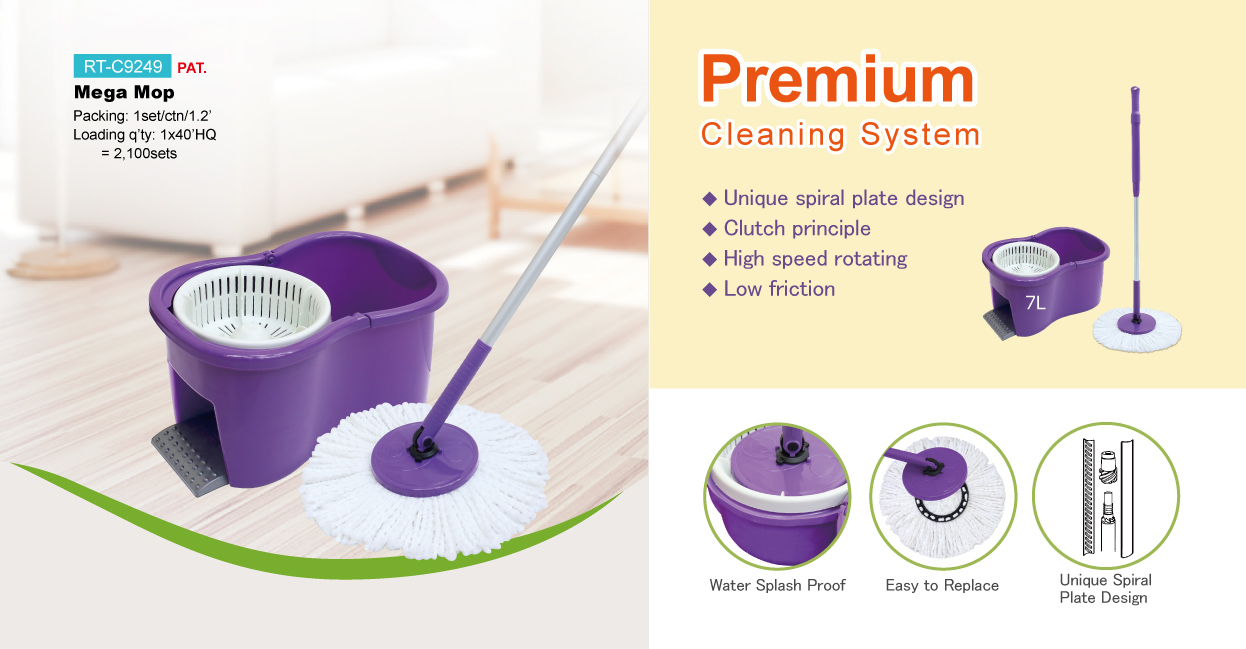 RT-C9249 PAT.
Mega Mop
Packing: 1set/ctn/1.2'
Loading q'ty: 1x40'HQ
= 2,100sets

Premium
Cleaning System

◆ Unique spiral plate design
◆ Clutch principle
◆ High speed rotating
◆ Low friction

7L

Water Splash Proof

Easy to Replace

Unique Spiral Plate Design